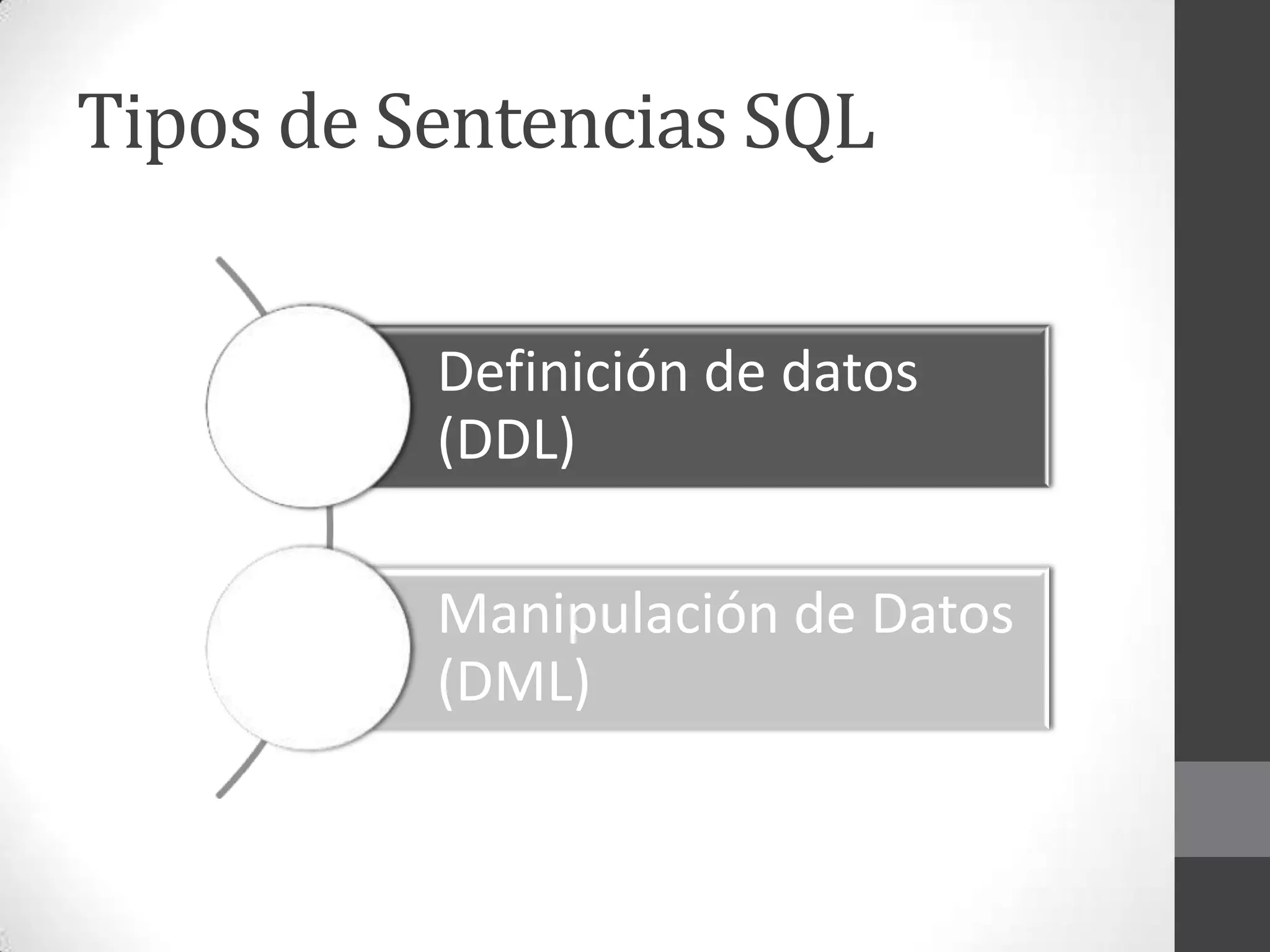 Tipos de Sentencias SQL

Definición de datos (DDL)

Manipulación de Datos (DML)